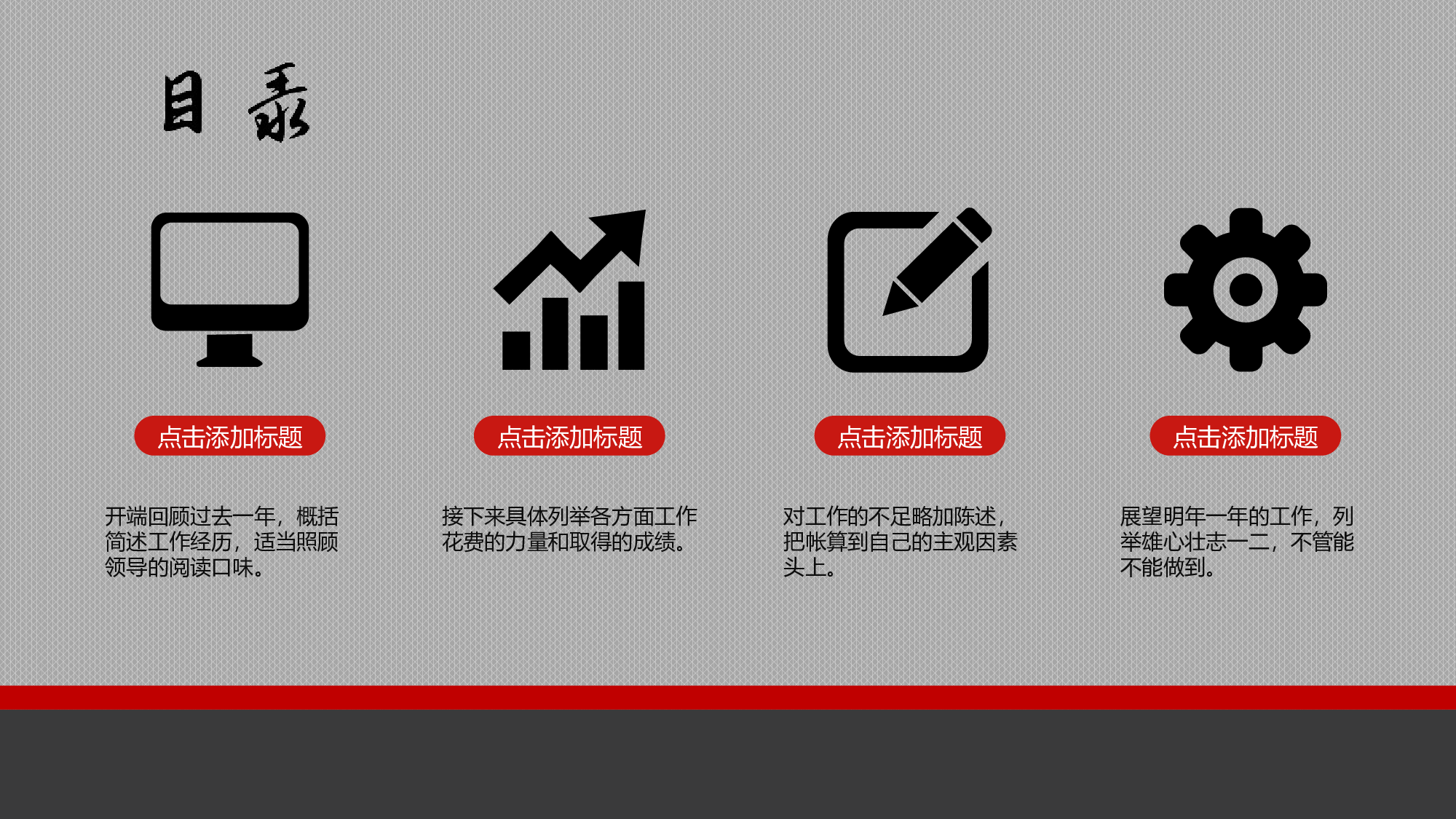 目 录

点击添加标题

开端回顾过去一年，概括简述工作经历，适当照顾领导的阅读口味。

点击添加标题

接下来具体列举各方面工作花费的力量和取得的成绩。

点击添加标题

对工作的不足略加陈述，把帐算到自己的主观因素头上。

点击添加标题

展望明年一年的工作，列举雄心壮志一二，不管能不能做到。